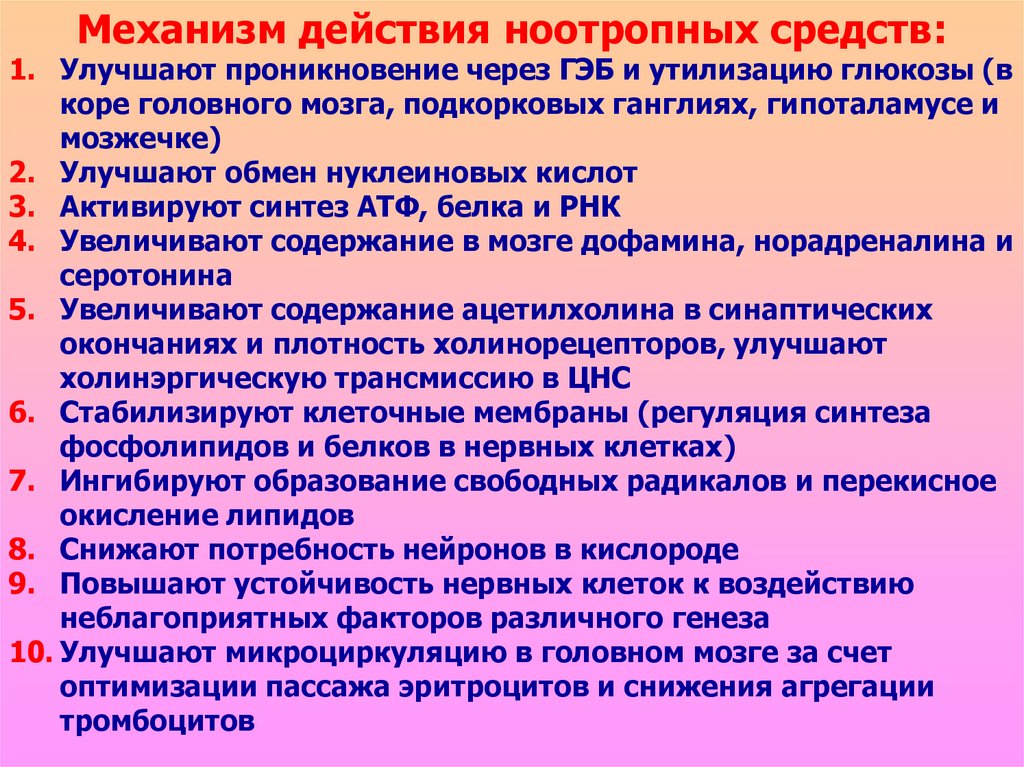 Механизм действия ноотропных средств:

1. Улучшают проникновение через ГЭБ и утилизацию глюкозы (в коре головного мозга, подкорковых ганглиях, гипоталамусе и мозжечке)
2. Улучшают обмен нуклеиновых кислот
3. Активируют синтез АТФ, белка и РНК
4. Увеличивают содержание в мозге дофамина, норадреналина и серотонина
5. Увеличивают содержание ацетилхолина в синаптических окончаниях и плотность холинорецепторов, улучшают холинэргическую трансмиссию в ЦНС
6. Стабилизируют клеточные мембраны (регуляция синтеза фосфолипидов и белков в нервных клетках)
7. Ингибируют образование свободных радикалов и перекисное окисление липидов
8. Снижают потребность нейронов в кислороде
9. Повышают устойчивость нервных клеток к воздействию неблагоприятных факторов различного генеза
10. Улучшают микроциркуляцию в головном мозге за счет оптимизации пассажа эритроцитов и снижения агрегации тромбоцитов